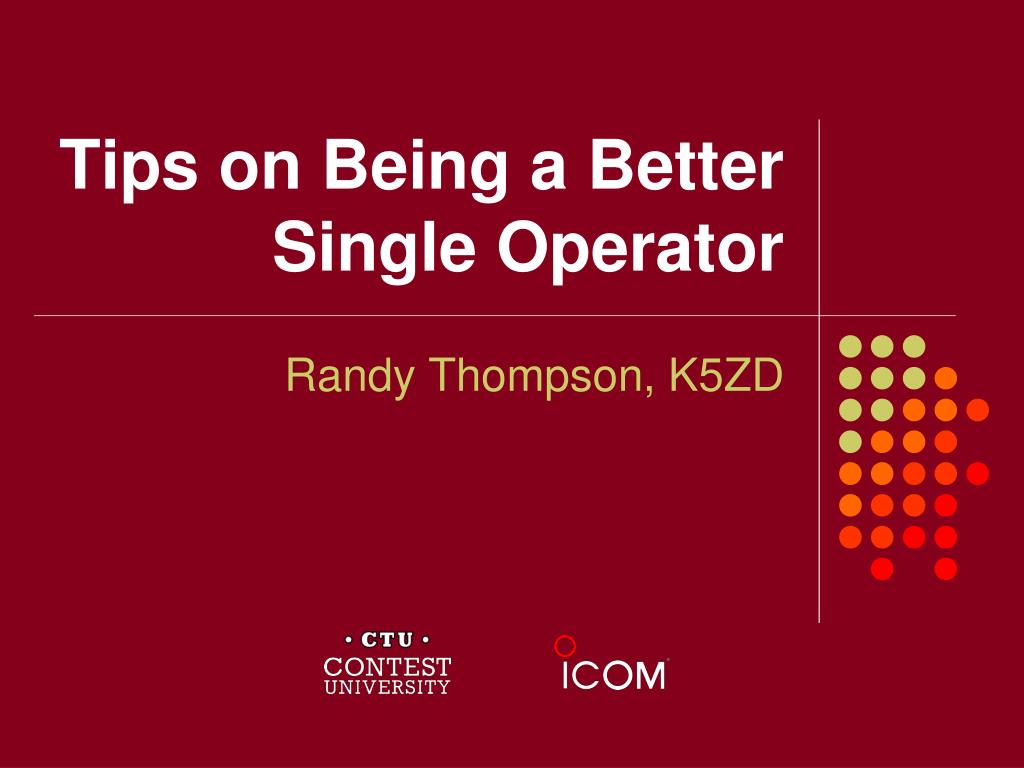 Tips on Being a Better Single Operator

Randy Thompson, K5ZD

• CTU •
CONTEST
UNIVERSITY

ICOM